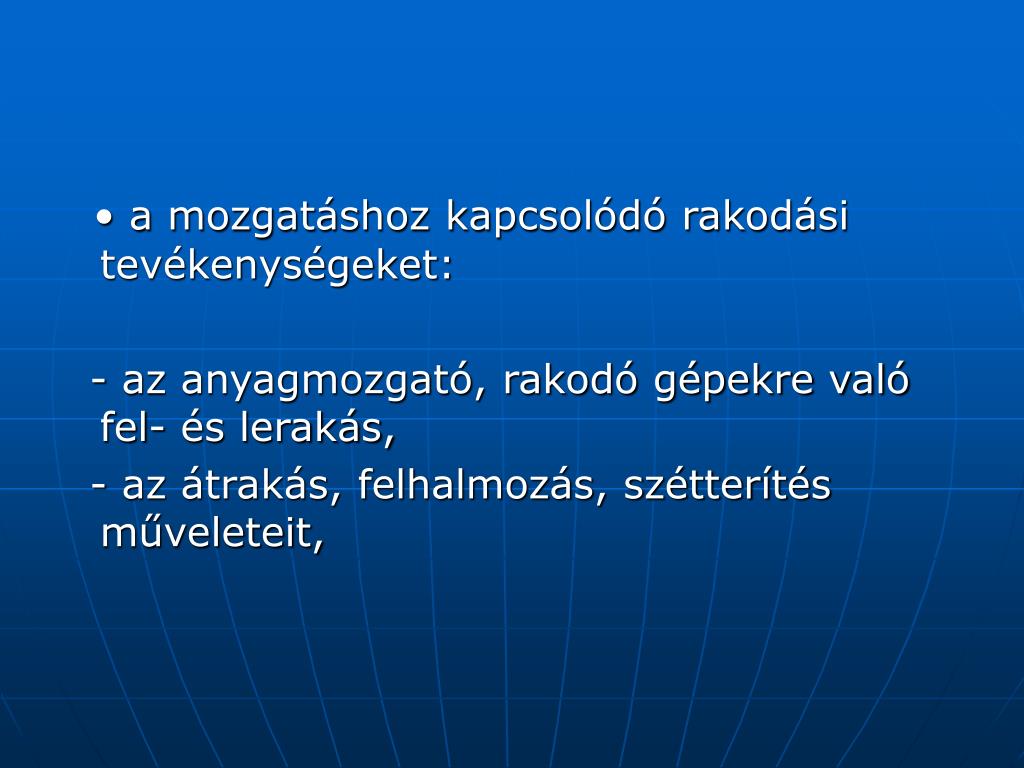 • a mozgatáshoz kapcsolódó rakodási tevékenységeket:

- az anyagmozgató, rakodó gépekre való fel- és lerakás,
- az átrakás, felhalmozás, szétterítés műveleteit,